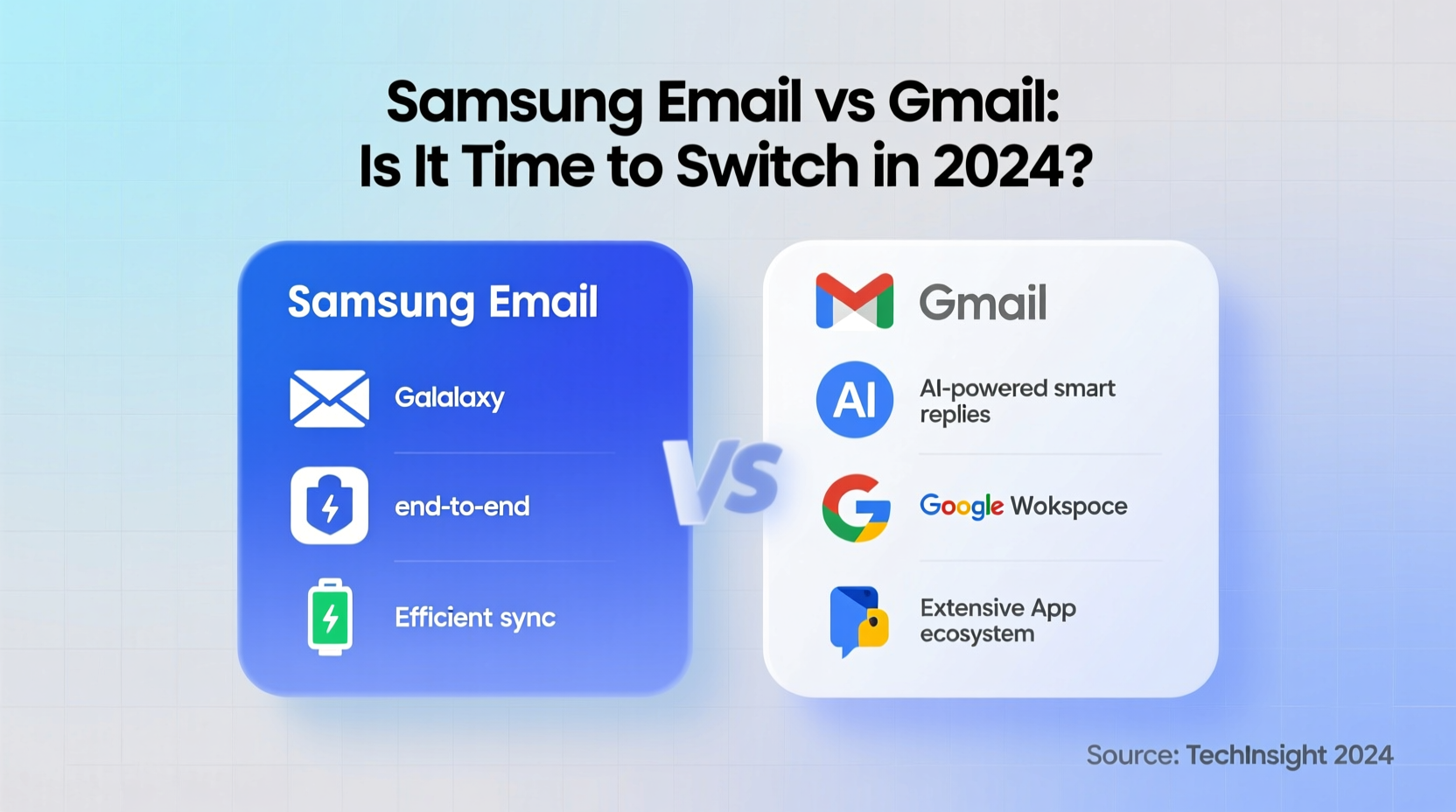 Samsung Email vs Gmail:
Is It Time to Switch in 2024?

Samsung Email

Galalaxy

end-to-end

Efficient sync

VS

Gmail

AI

AI-powered smart replies

Google Wokspoce

Extensive App ecosystem

Source: TechInsight 2024